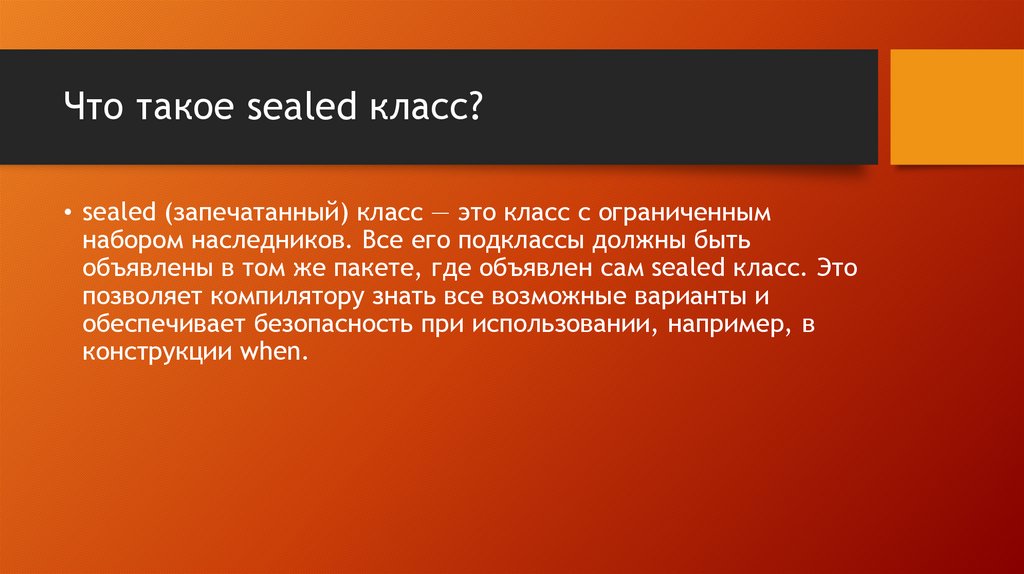 Что такое sealed класс?

• sealed (запечатанный) класс — это класс с ограниченным набором наследников. Все его подклассы должны быть объявлены в том же пакете, где объявлен сам sealed класс. Это позволяет компилятору знать все возможные варианты и обеспечивает безопасность при использовании, например, в конструкции when.